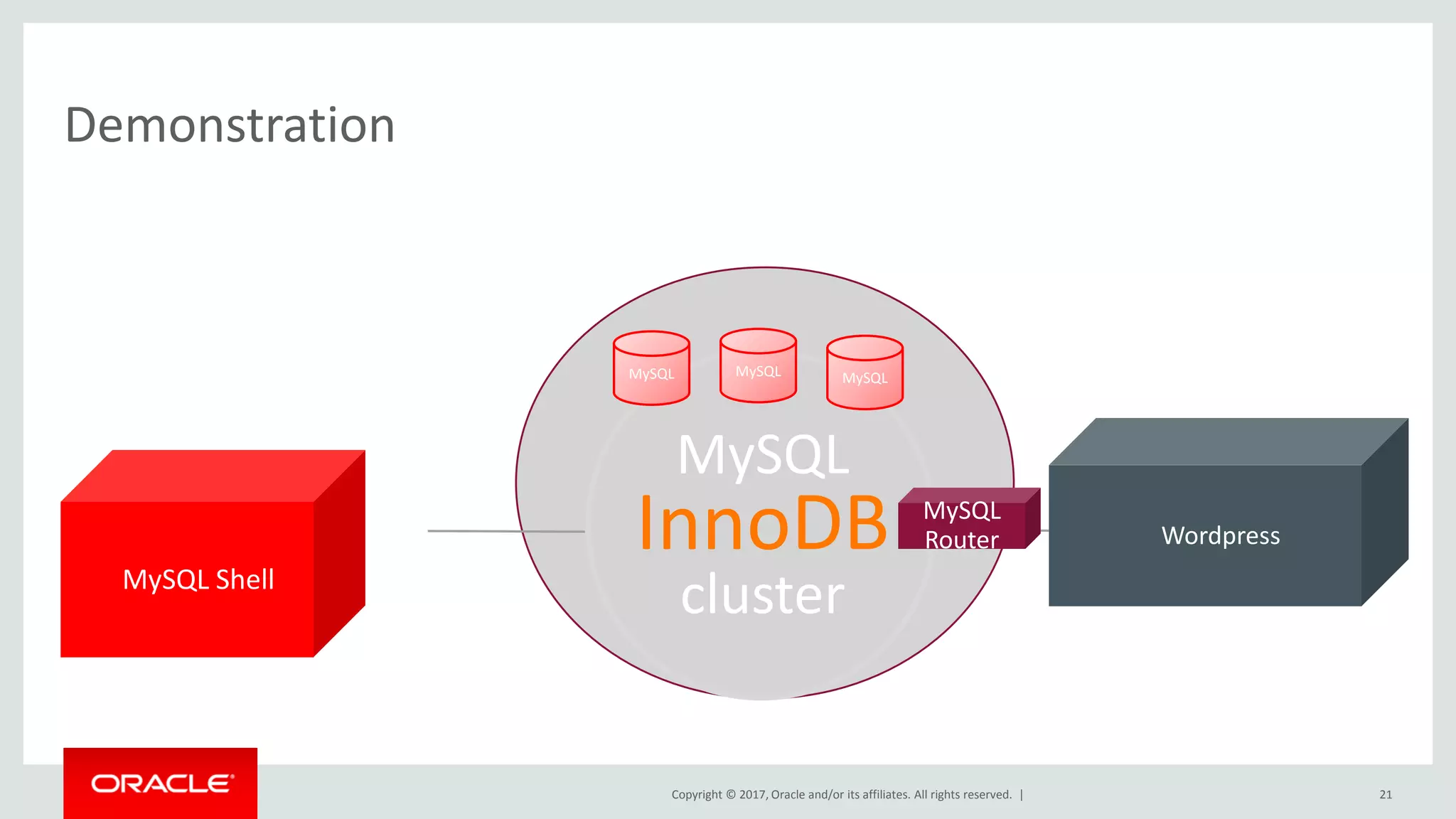 Demonstration

MySQL Shell

MySQL

MySQL

MySQL

MySQL
InnoDB
cluster

MySQL Router

Wordpress

ORACLE

Copyright © 2017, Oracle and/or its affiliates. All rights reserved. |

21